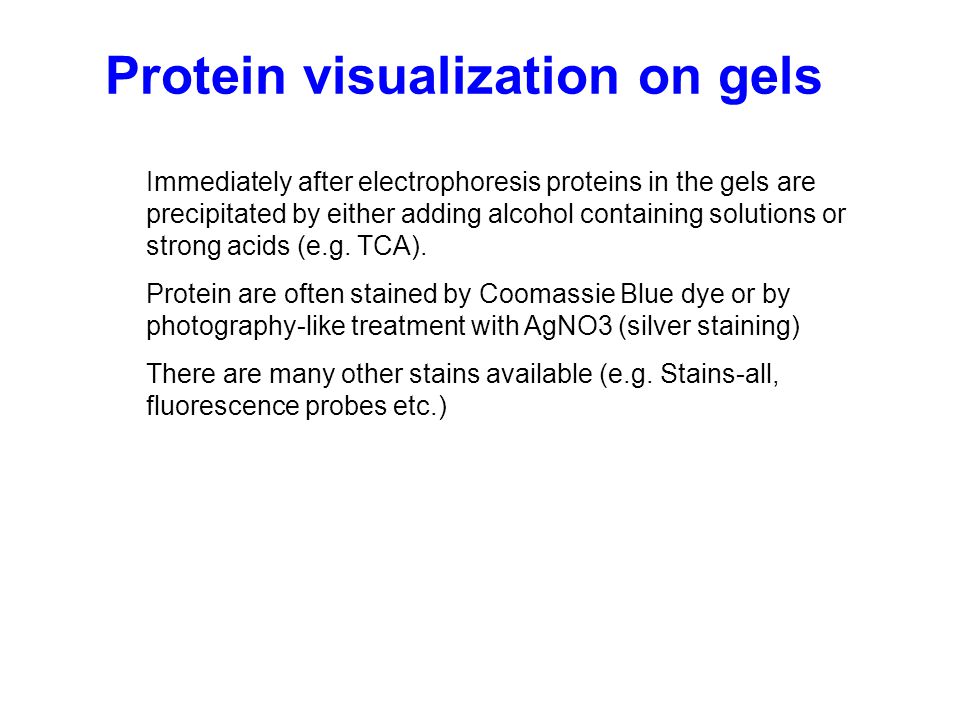 Protein visualization on gels

Immediately after electrophoresis proteins in the gels are precipitated by either adding alcohol containing solutions or strong acids (e.g. TCA).

Protein are often stained by Coomassie Blue dye or by photography-like treatment with AgNO3 (silver staining)

There are many other stains available (e.g. Stains-all, fluorescence probes etc.)